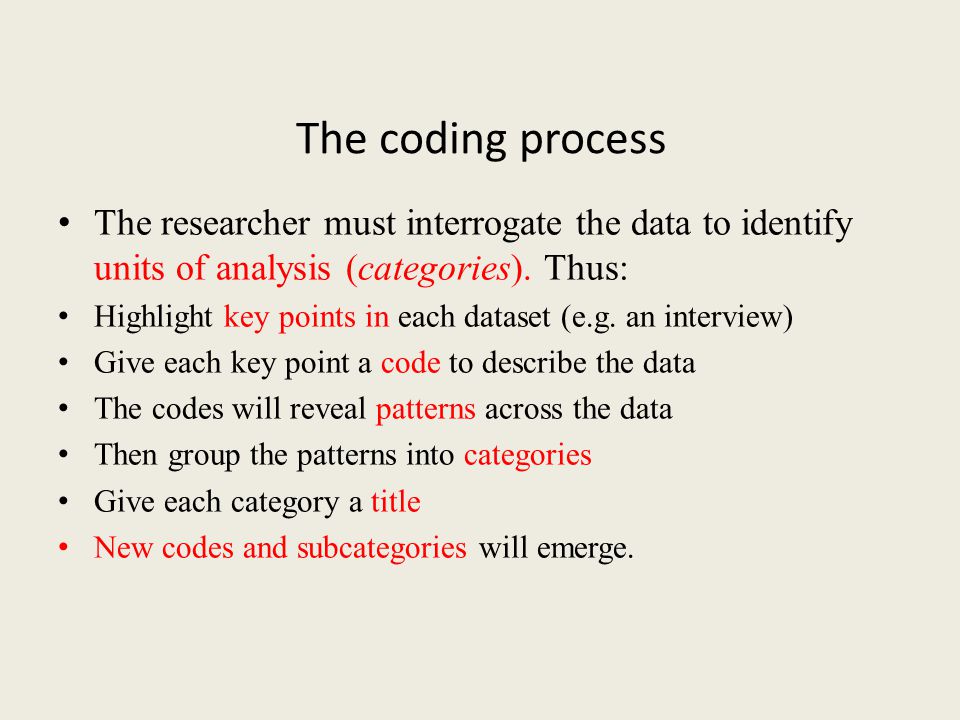 The coding process

• The researcher must interrogate the data to identify units of analysis (categories). Thus:
• Highlight key points in each dataset (e.g. an interview)
• Give each key point a code to describe the data
• The codes will reveal patterns across the data
• Then group the patterns into categories
• Give each category a title
• New codes and subcategories will emerge.